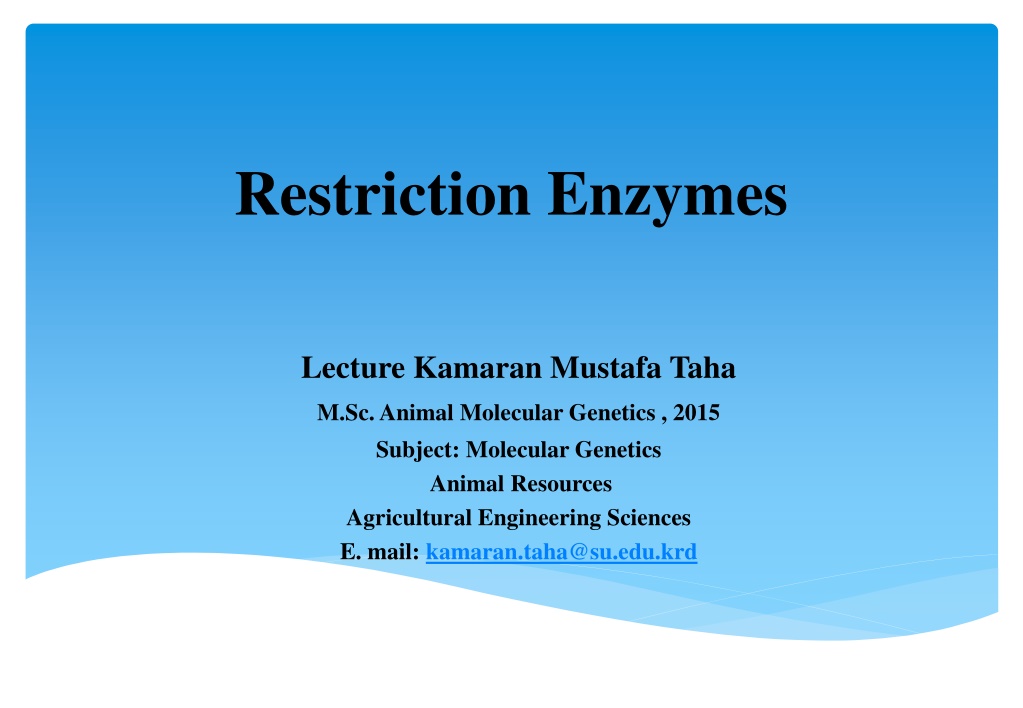 Restriction Enzymes

Lecture Kamaran Mustafa Taha

M.Sc. Animal Molecular Genetics , 2015

Subject: Molecular Genetics

Animal Resources

Agricultural Engineering Sciences

E. mail: kamaran.taha@su.edu.krd